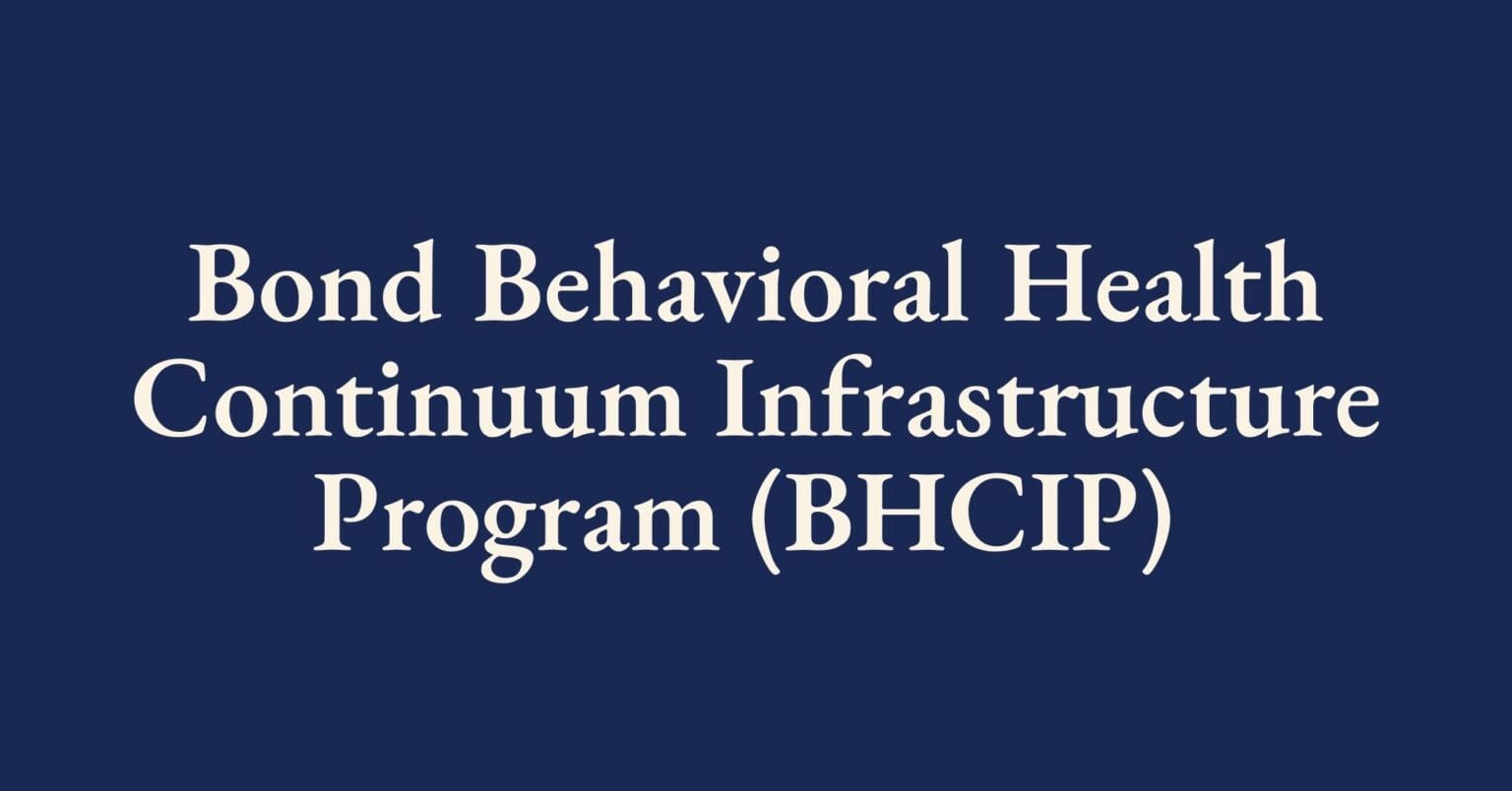 Bond Behavioral Health Continuum Infrastructure Program (BHCIP)